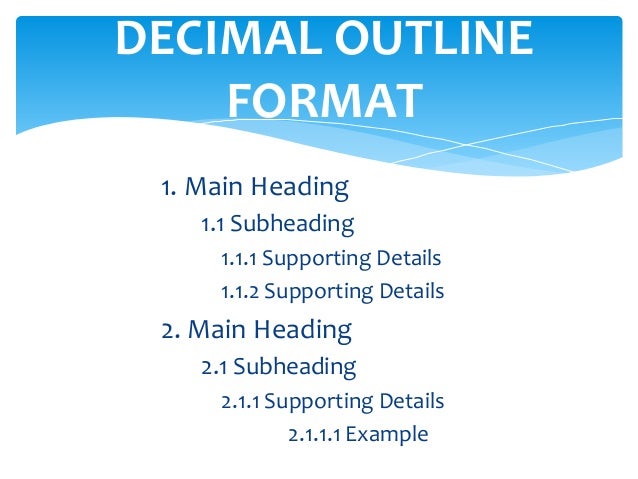 DECIMAL OUTLINE FORMAT

1. Main Heading
1.1 Subheading
1.1.1 Supporting Details
1.1.2 Supporting Details
2. Main Heading
2.1 Subheading
2.1.1 Supporting Details
2.1.1.1 Example